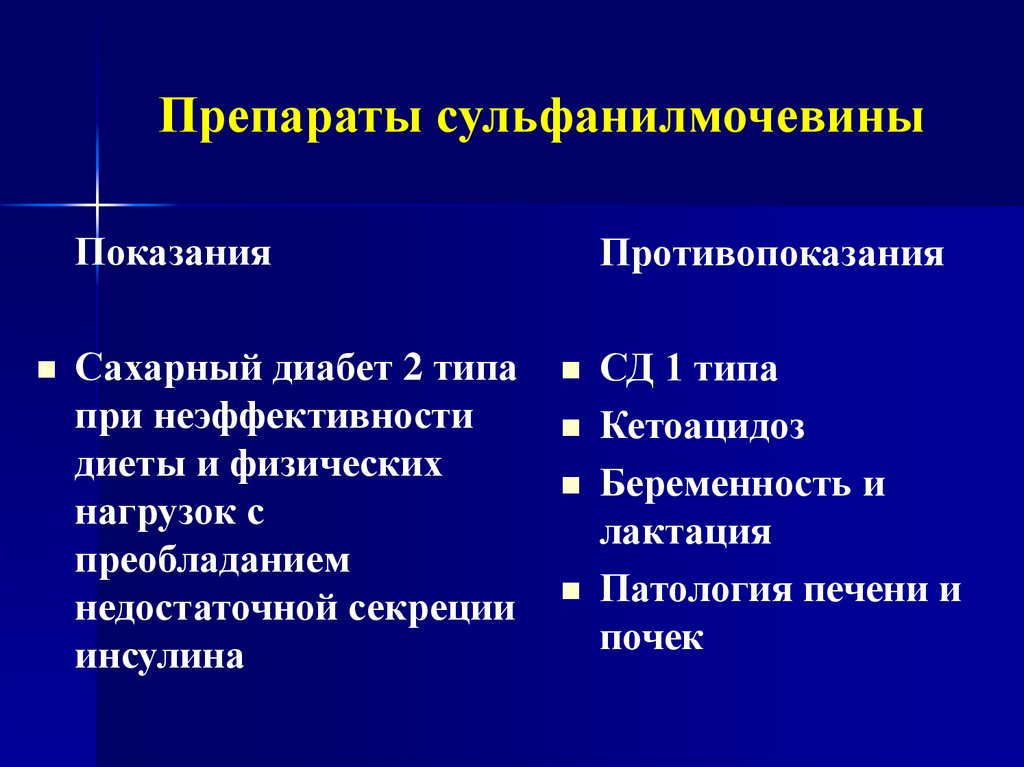 Препараты сульфанилмочевины

Показания

- Сахарный диабет 2 типа при неэффективности диеты и физических нагрузок с преобладанием недостаточной секреции инсулина

Противопоказания

- СД 1 типа
- Кетоацидоз
- Беременность и лактация
- Патология печени и почек